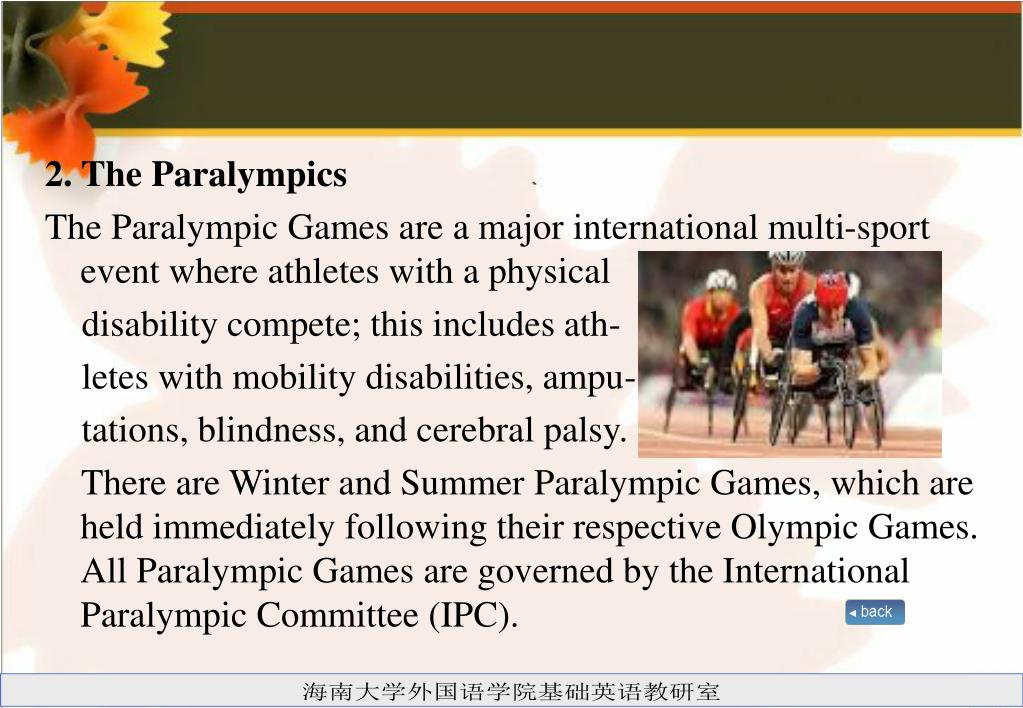 2. The Paralympics

The Paralympic Games are a major international multi-sport event where athletes with a physical disability compete; this includes athletes with mobility disabilities, amputations, blindness, and cerebral palsy.

There are Winter and Summer Paralympic Games, which are held immediately following their respective Olympic Games. All Paralympic Games are governed by the International Paralympic Committee (IPC).

back

海南大学外国语学院基础英语教研室